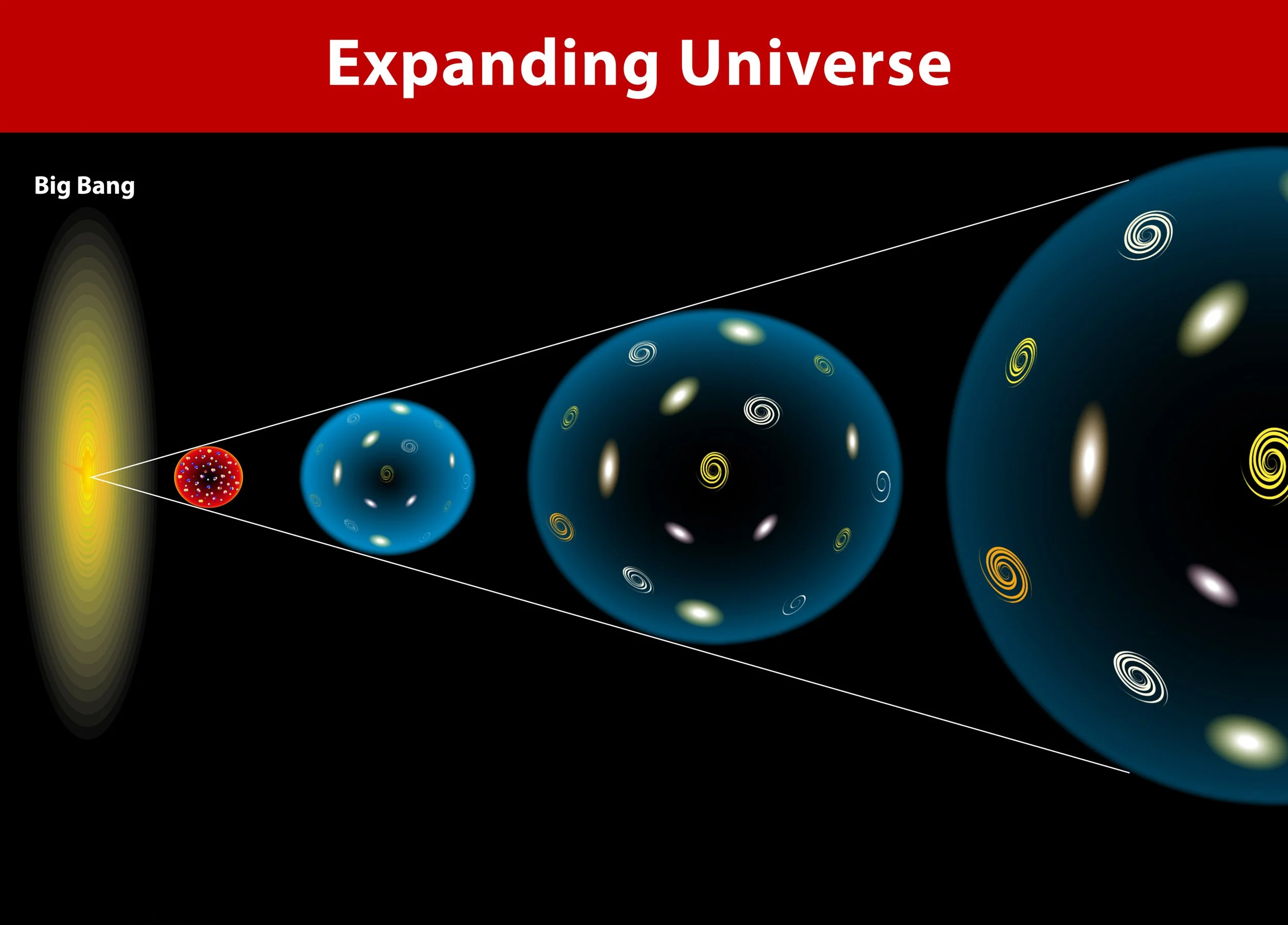 Expanding Universe

Big Bang